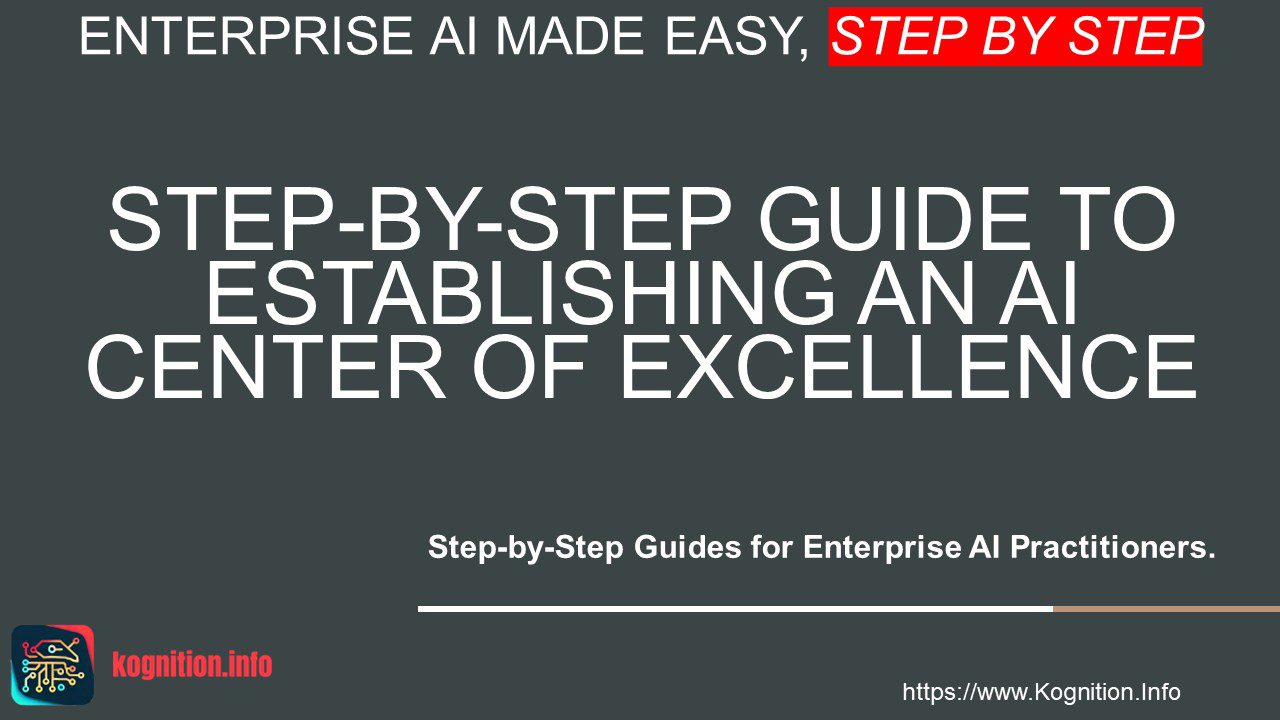 ENTERPRISE AI MADE EASY, STEP BY STEP

STEP-BY-STEP GUIDE TO ESTABLISHING AN AI CENTER OF EXCELLENCE

Step-by-Step Guides for Enterprise AI Practitioners.

kognition.info

https://www.Kognition.Info